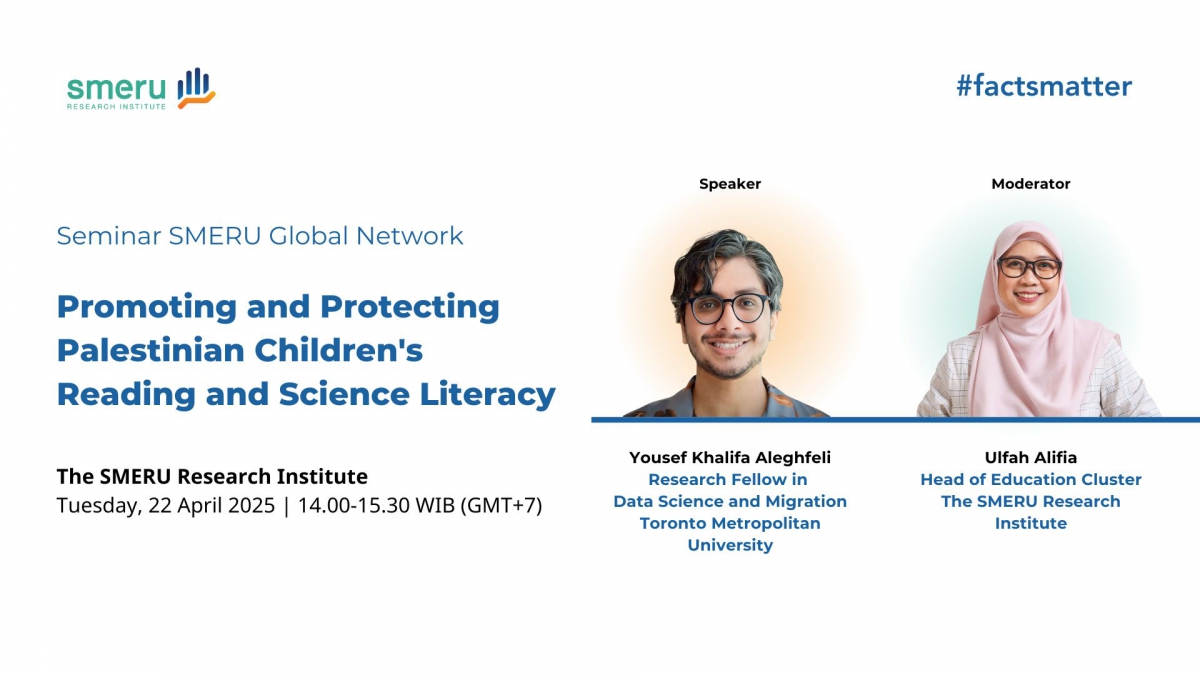 smeru
RESEARCH INSTITUTE

#factsmatter

Seminar SMERU Global Network

Promoting and Protecting Palestinian Children's Reading and Science Literacy

The SMERU Research Institute
Tuesday, 22 April 2025 | 14.00-15.30 WIB (GMT+7)

Speaker

Yousef Khalifa Aleghfeli
Research Fellow in Data Science and Migration
Toronto Metropolitan University

Moderator

Ulfah Alifia
Head of Education Cluster
The SMERU Research Institute